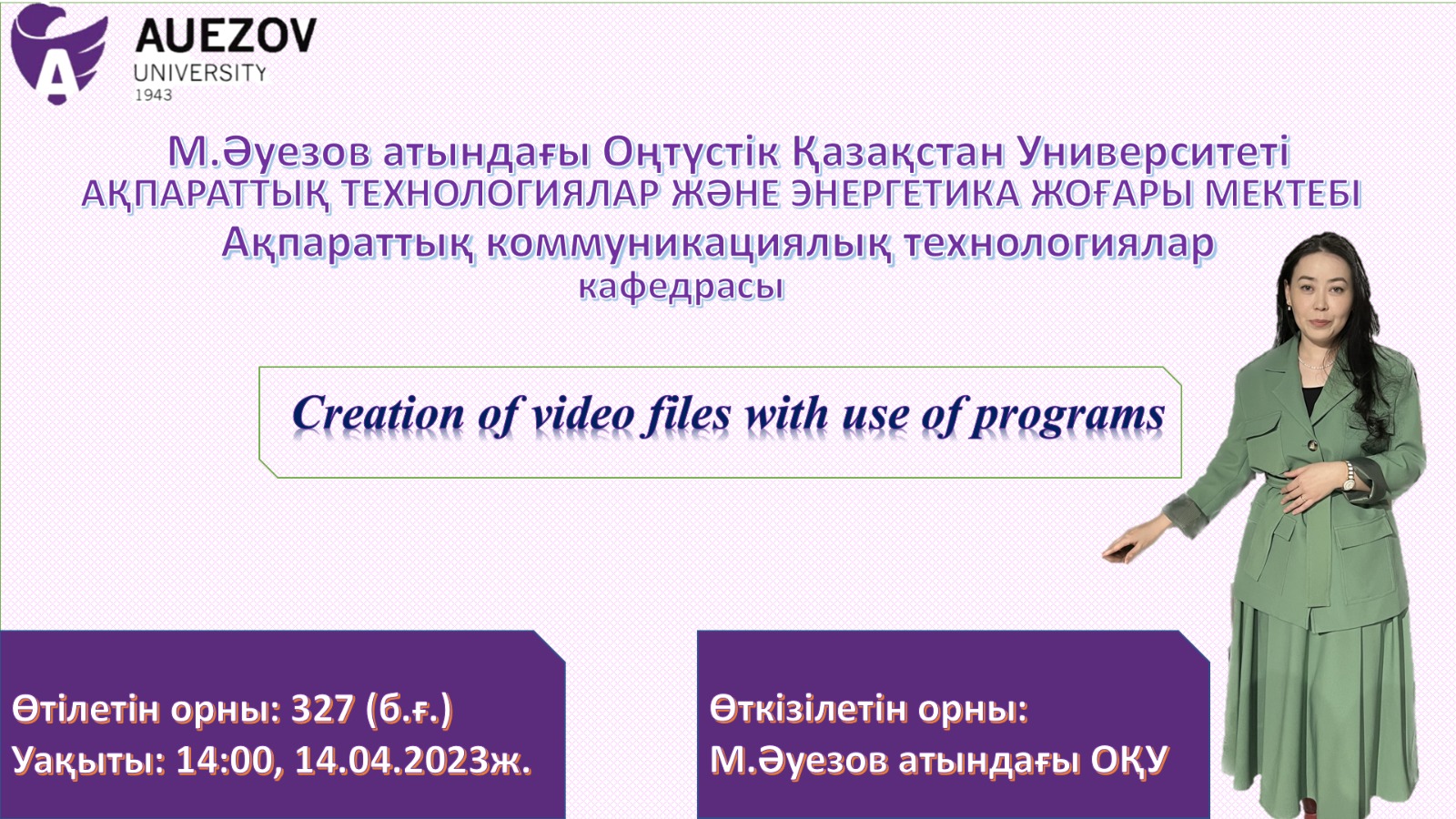 AUEZOV
UNIVERSITY
1943

М.Әуезов атындағы Оңтүстік Қазақстан Университеті
АҚПАРАТТЫҚ ТЕХНОЛОГИЯЛАР ЖӘНЕ ЭНЕРГЕТИКА ЖОҒАРЫ МЕКТЕБІ
Ақпараттық коммуникациялық технологиялар кафедрасы

Creation of video files with use of programs

Өтілетін орны: 327 (б.ғ.)
Уақыты: 14:00, 14.04.2023ж.

Өткізілетін орны:
М.Әуезов атындағы ОҚУ